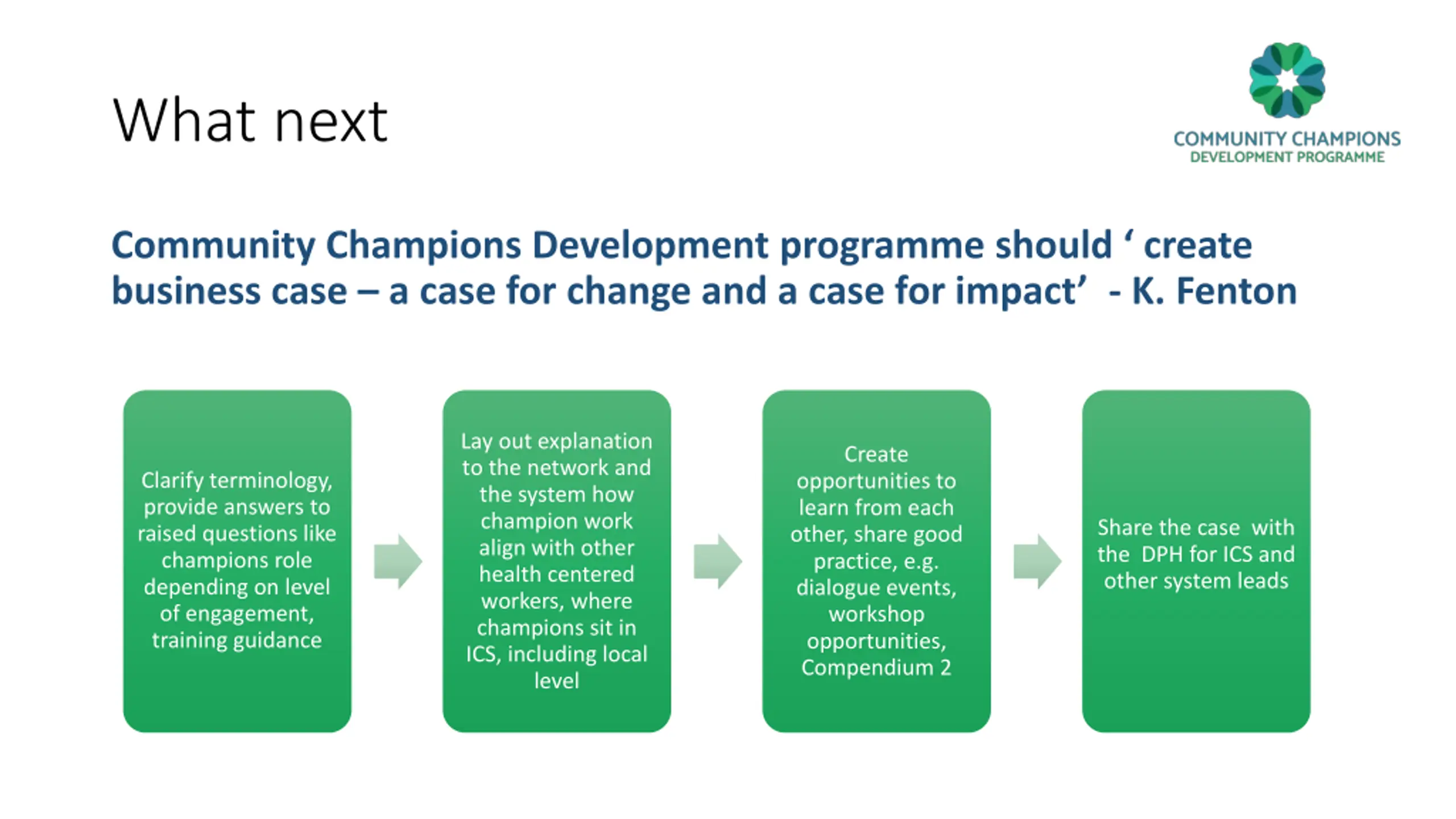 What next

COMMUNITY CHAMPIONS
DEVELOPMENT PROGRAMME

Community Champions Development programme should ‘ create business case – a case for change and a case for impact’ - K. Fenton

Clarify terminology, provide answers to raised questions like champions role depending on level of engagement, training guidance

Lay out explanation to the network and the system how champion work align with other health centered workers, where champions sit in ICS, including local level

Create opportunities to learn from each other, share good practice, e.g. dialogue events, workshop opportunities, Compendium 2

Share the case with the DPH for ICS and other system leads